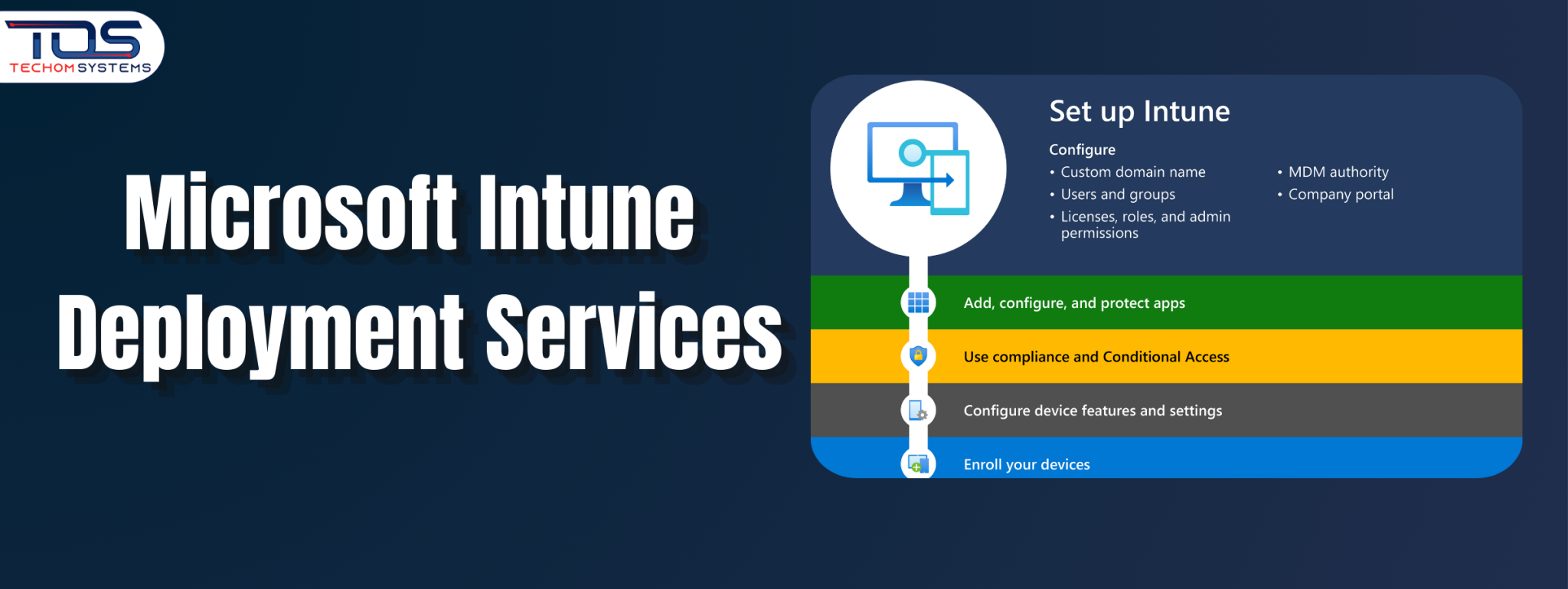 TDS
TECHOM SYSTEMS

Microsoft Intune Deployment Services

Set up Intune

Configure
• Custom domain name
• Users and groups
• Licenses, roles, and admin permissions

• MDM authority
• Company portal

Add, configure, and protect apps

Use compliance and Conditional Access

Configure device features and settings

Enroll your devices